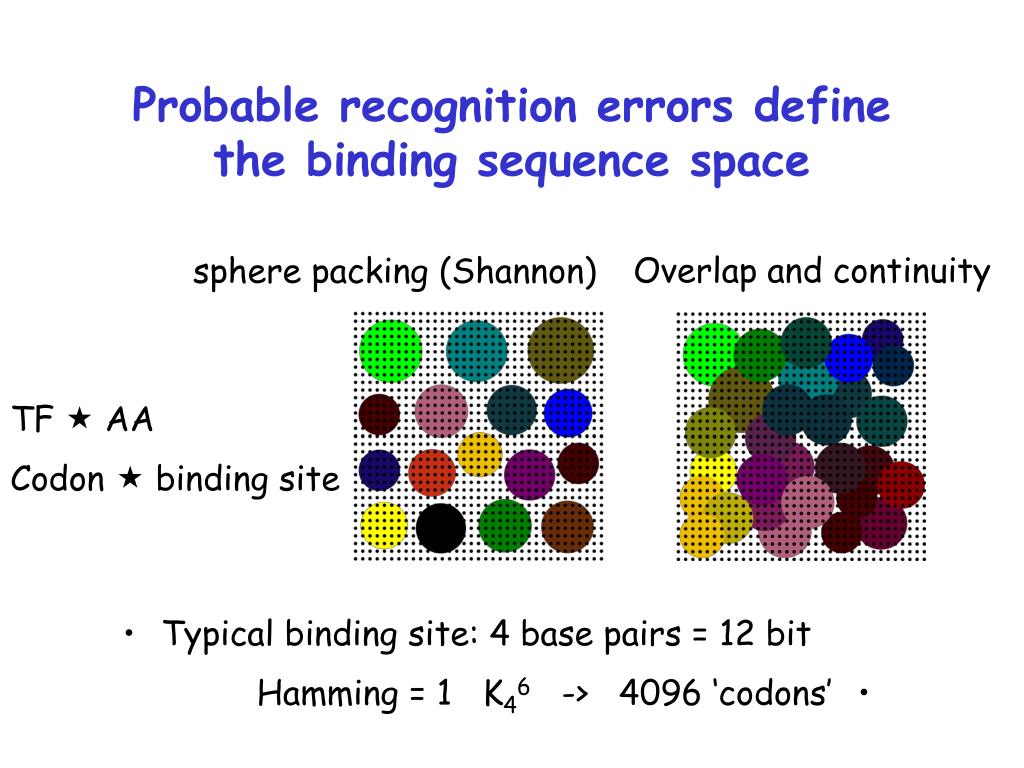 Probable recognition errors define the binding sequence space

sphere packing (Shannon)

Overlap and continuity

TF ★ AA

Codon ★ binding site

• Typical binding site: 4 base pairs = 12 bit

Hamming = 1 $K_4^6$ -> 4096 ‘codons’ •